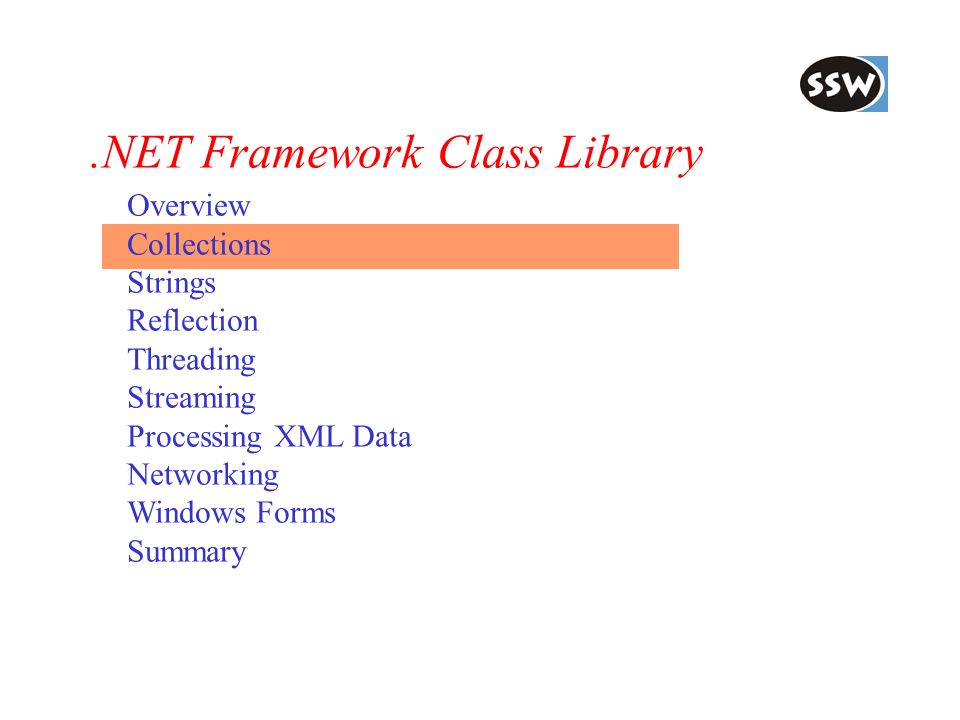 SSW

.NET Framework Class Library

Overview
Collections
Strings
Reflection
Threading
Streaming
Processing XML Data
Networking
Windows Forms
Summary